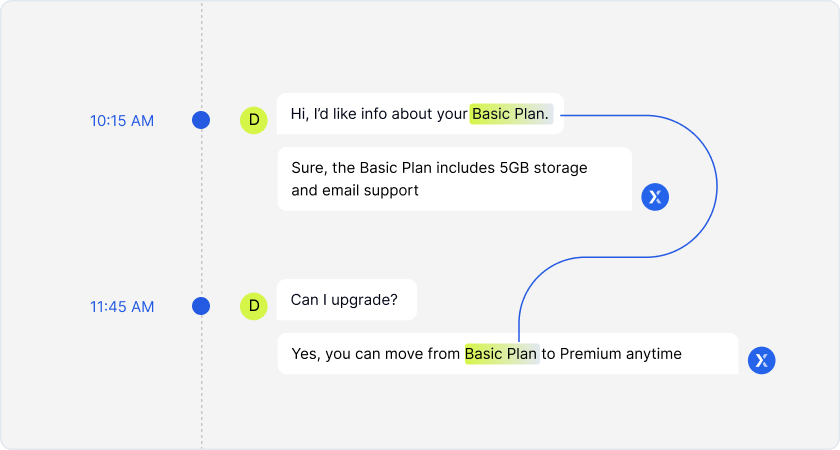 10:15 AM

D

Hi, I'd like info about your Basic Plan.

Sure, the Basic Plan includes 5GB storage and email support

11:45 AM

D

Can I upgrade?

Yes, you can move from Basic Plan to Premium anytime